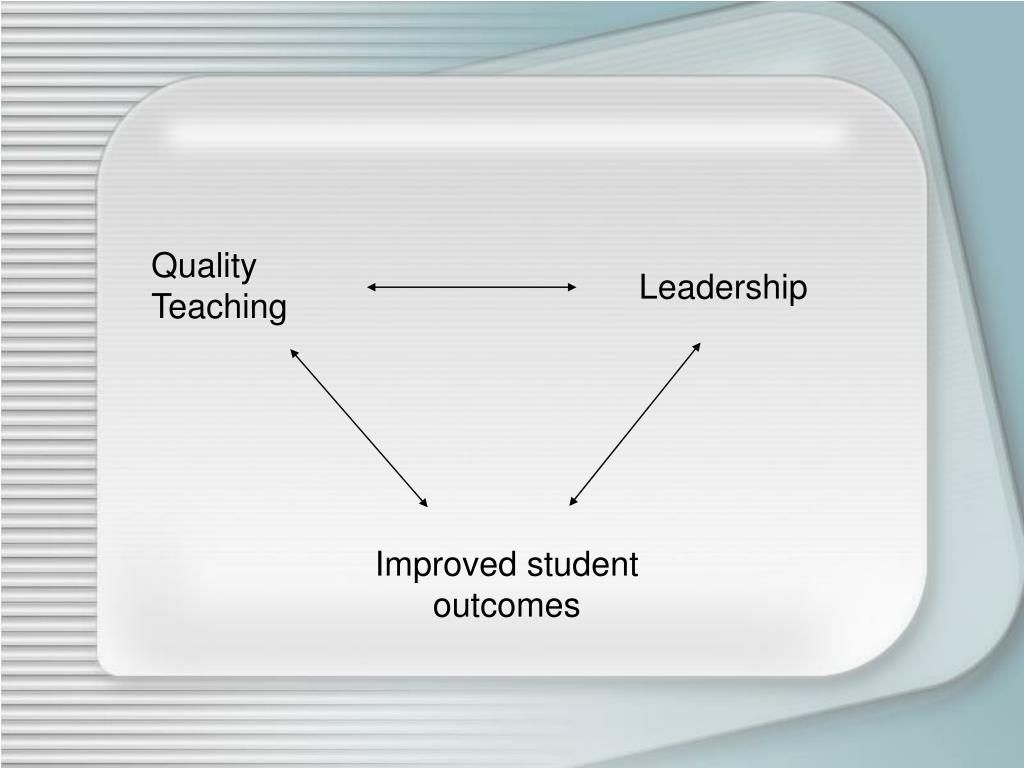 Quality Teaching

Leadership

Improved student outcomes